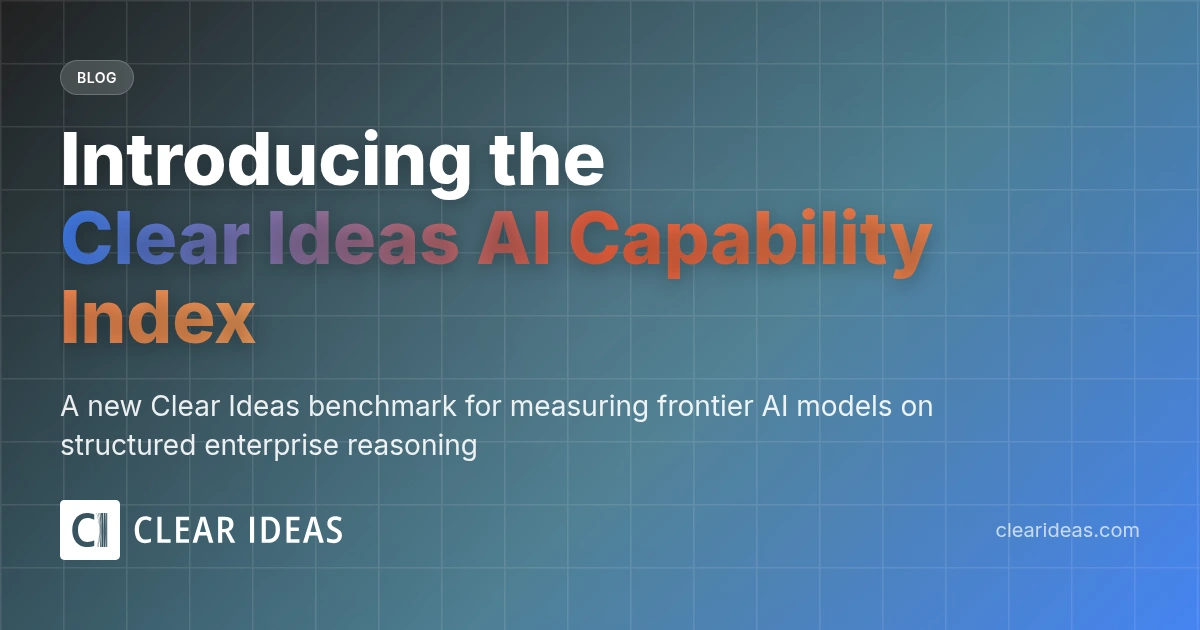 BLOG

Introducing the Clear Ideas AI Capability Index

A new Clear Ideas benchmark for measuring frontier AI models on structured enterprise reasoning

CI CLEAR IDEAS

clearideas.com